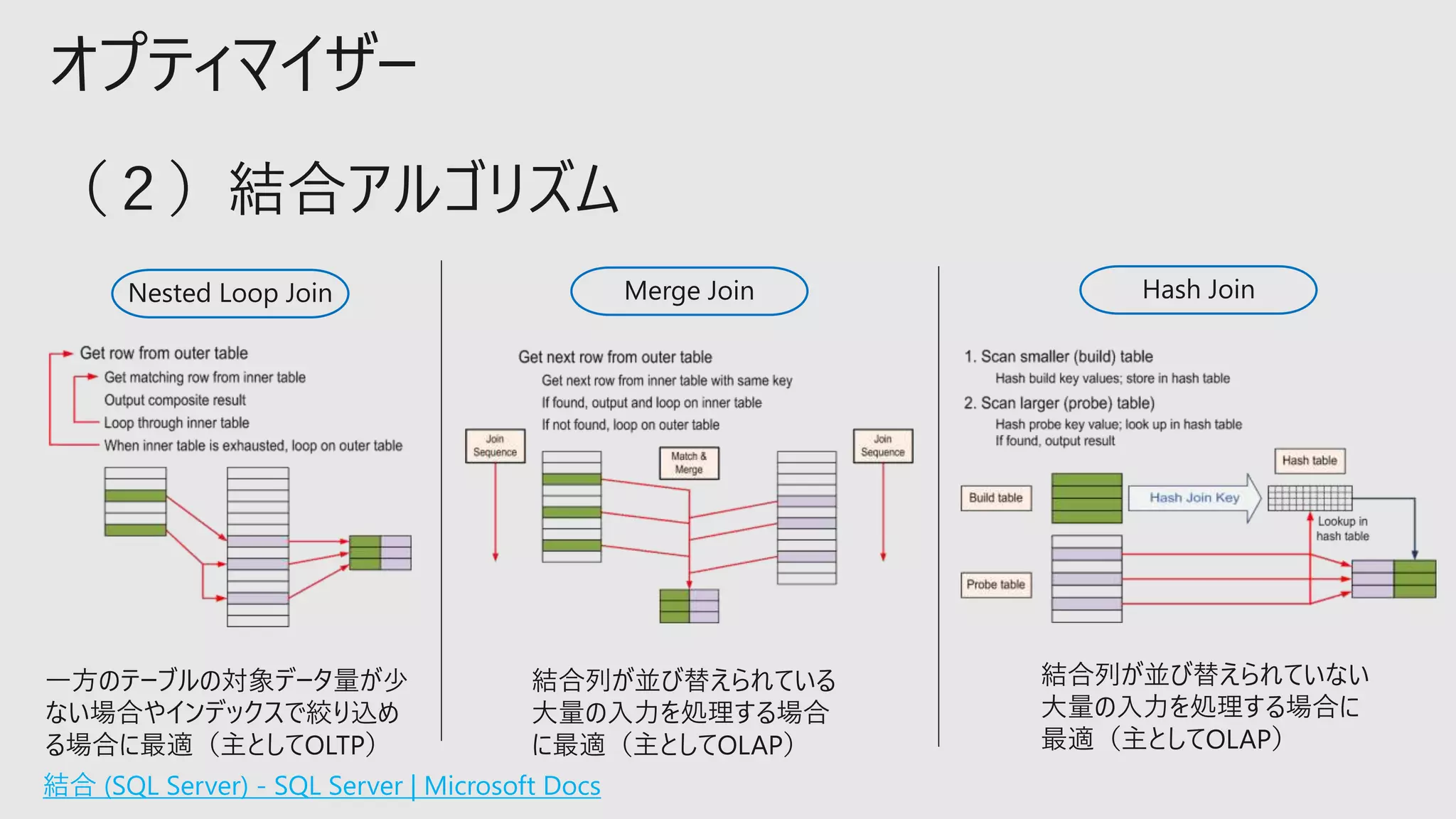 オプティマイザー

（2）結合アルゴリズム

Nested Loop Join

Get row from outer table
Get matching row from inner table
Output composite result
Loop through inner table
When inner table is exhausted, loop on outer table

一方のテーブルの対象データ量が少ない場合やインデックスで絞り込める場合に最適（主としてOLTP）

Merge Join

Get next row from outer table
Get next row from inner table with same key
If found, output and loop on inner table
If not found, loop on outer table

Join Sequence

Match & Merge

Join Sequence

結合列が並び替えられている大量の入力を処理する場合に最適（主としてOLAP）

Hash Join

1. Scan smaller (build) table
Hash build key values; store in hash table
2. Scan larger (probe) table)
Hash probe key value; look up in hash table
If found, output result

Hash table

Build table

Hash Join Key

Lookup in hash table

Probe table

結合列が並び替えられていない大量の入力を処理する場合に最適（主としてOLAP）

結合 (SQL Server) - SQL Server | Microsoft Docs